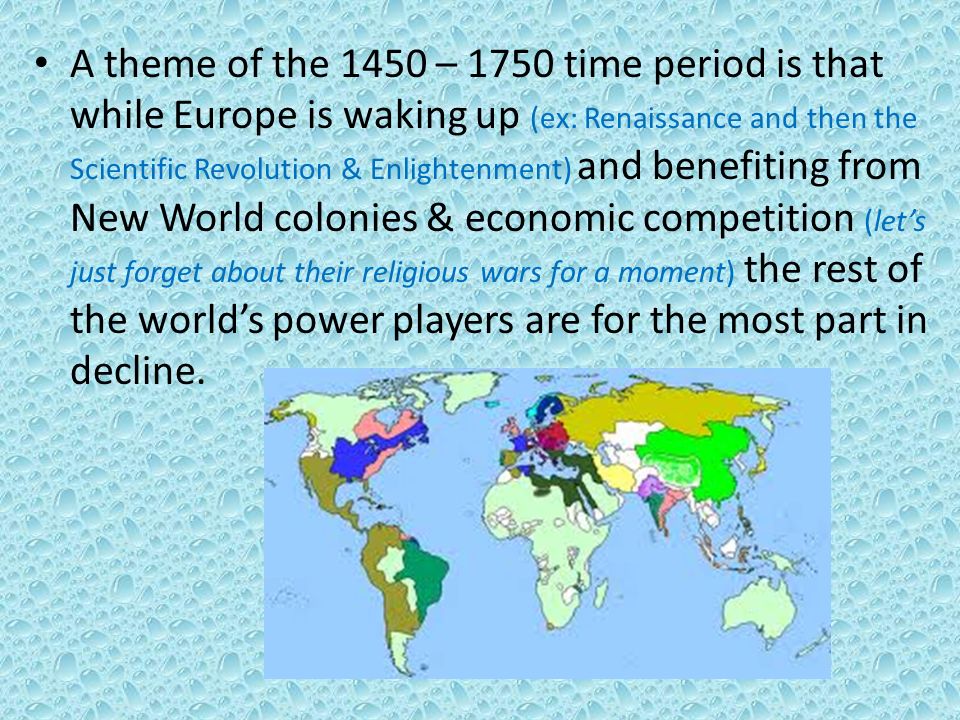 • A theme of the 1450 – 1750 time period is that while Europe is waking up (ex: Renaissance and then the Scientific Revolution & Enlightenment) and benefiting from New World colonies & economic competition (let's just forget about their religious wars for a moment) the rest of the world's power players are for the most part in decline.